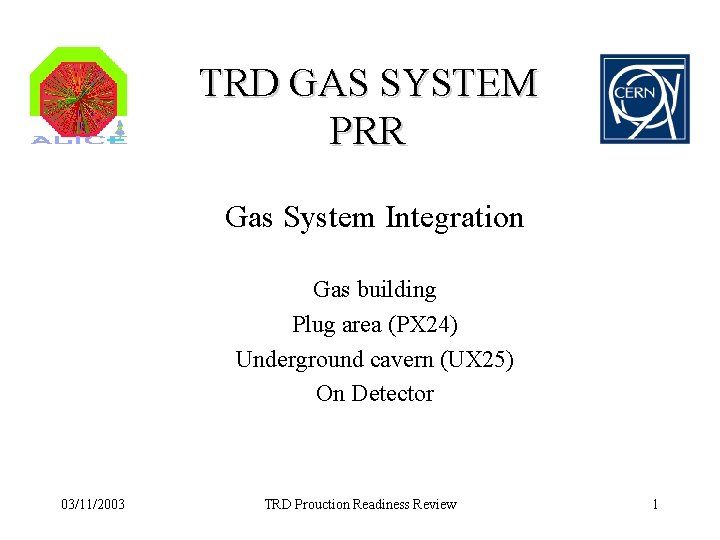 ALICE

TRD GAS SYSTEM PRR

CERN

Gas System Integration

Gas building
Plug area (PX24)
Underground cavern (UX25)
On Detector

03/11/2003

TRD Prouction Readiness Review

1